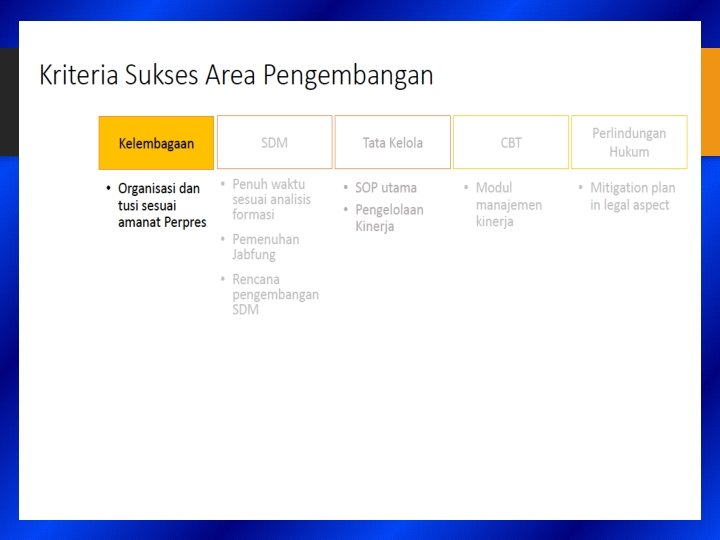 Kriteria Sukses Area Pengembangan

Kelembagaan

• Organisasi dan tusi sesuai amanat Perpres

SDM

• Penuh waktu sesuai analisis formasi
• Pemenuhan Jabfung
• Rencana pengembangan SDM

Tata Kelola

• SOP utama
• Pengelolaan Kinerja

CBT

• Modul manajemen kinerja

Perlindungan Hukum

• Mitigation plan in legal aspect